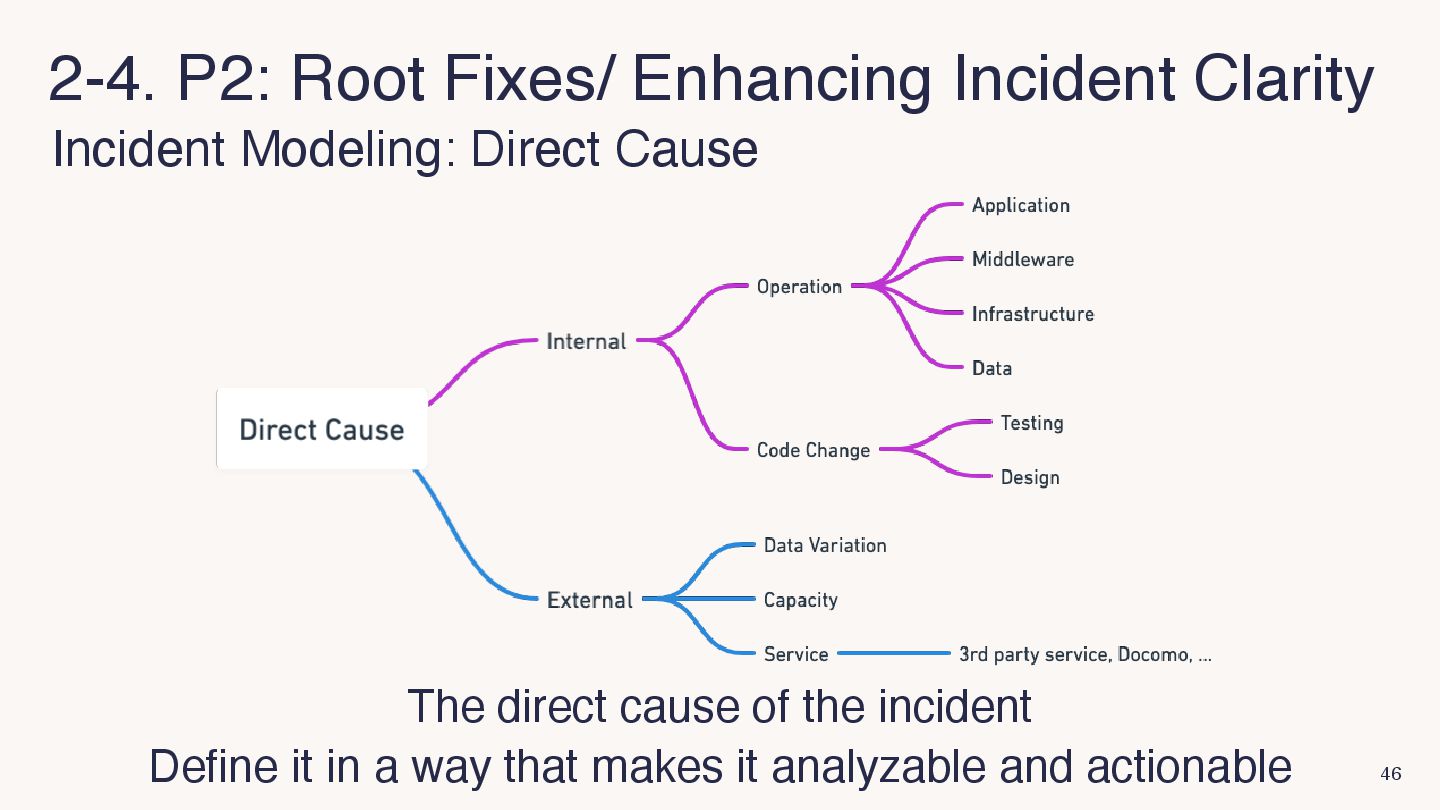 2-4. P2: Root Fixes/ Enhancing Incident Clarity
Incident Modeling: Direct Cause

Direct Cause
Internal
Operation
Application
Middleware
Infrastructure
Data
Code Change
Testing
Design
External
Data Variation
Capacity
Service
3rd party service, Docomo, ...

The direct cause of the incident
Define it in a way that makes it analyzable and actionable

46